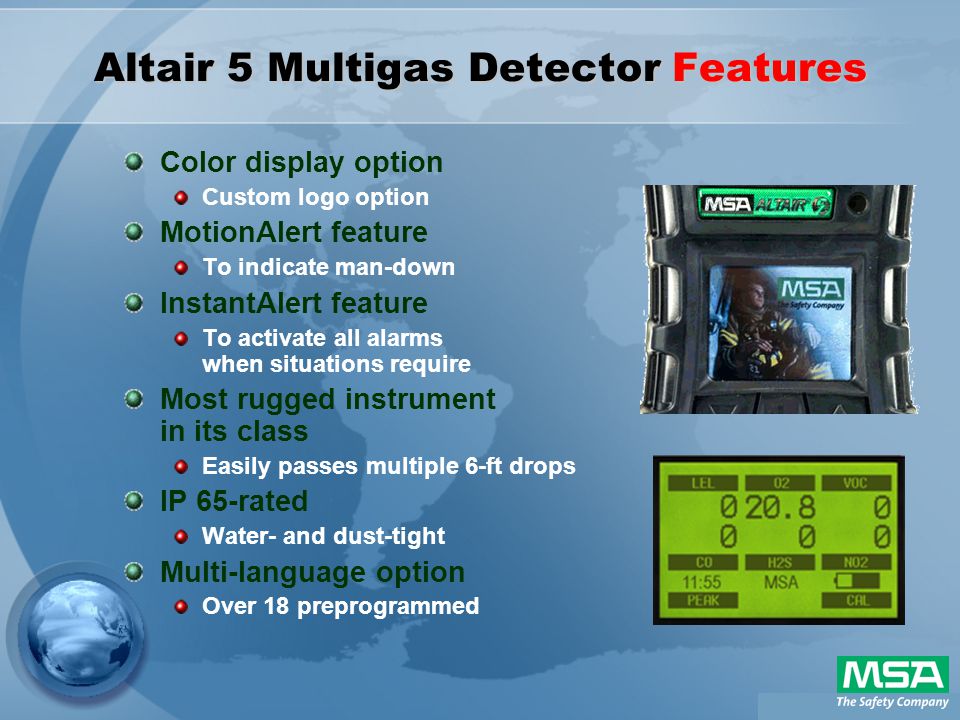 Altair 5 Multigas Detector Features

Color display option

Custom logo option

MotionAlert feature

To indicate man-down

InstantAlert feature

To activate all alarms when situations require

Most rugged instrument in its class

Easily passes multiple 6-ft drops

IP 65-rated

Water- and dust-tight

Multi-language option

Over 18 preprogrammed

MSA ALTAIR 5

MSA The Safety Company

| LEL | O2 | VOC |
|---|---|---|
| 0 | 20.8 | 0 |
| 0 | 0 | 0 |
| CO | H2S | NO2 |
| 11:55 | MSA | |
| PEAK | | CAL |

MSA
The Safety Company